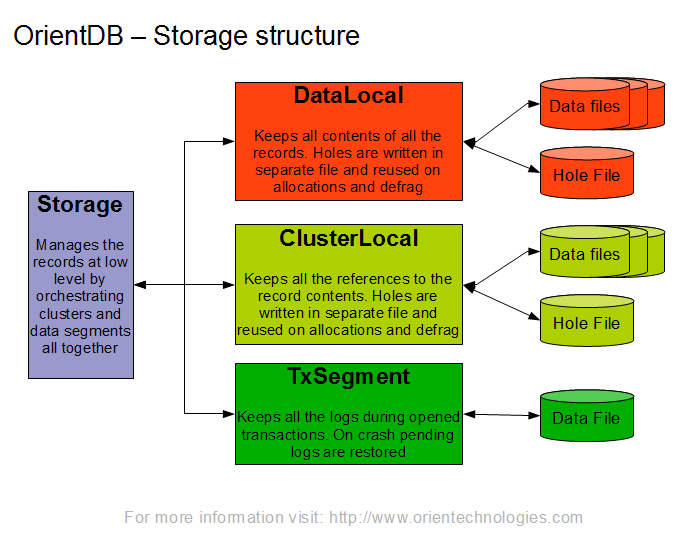 OrientDB – Storage structure

Storage

Manages the records at low level by orchestrating clusters and data segments all together

DataLocal

Keeps all contents of all the records. Holes are written in separate file and reused on allocations and defrag

Data files

Hole File

ClusterLocal

Keeps all the references to the record contents. Holes are written in separate file and reused on allocations and defrag

Data files

Hole File

TxSegment

Keeps all the logs during opened transactions. On crash pending logs are restored

Data File

For more information visit: http://www.orientechnologies.com